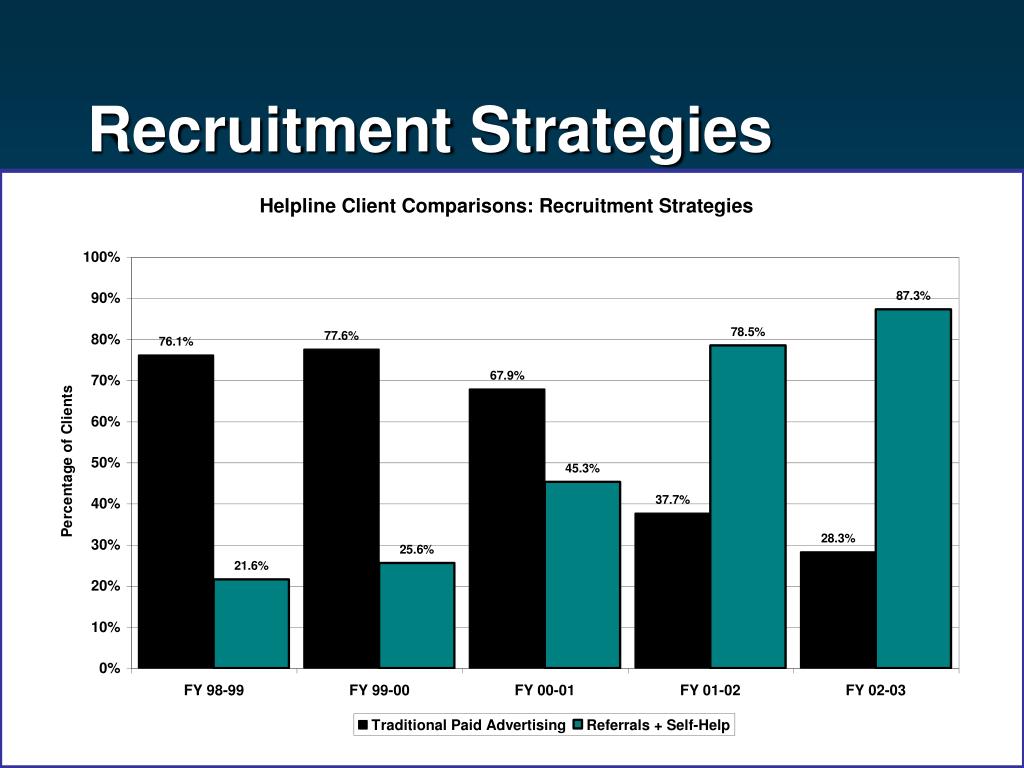 Recruitment Strategies

Helpline Client Comparisons: Recruitment Strategies

Percentage of Clients

100%
90%
80%
70%
60%
50%
40%
30%
20%
10%
0%

76.1%
21.6%
77.6%
25.6%
67.9%
45.3%
37.7%
78.5%
28.3%
87.3%

FY 98-99
FY 99-00
FY 00-01
FY 01-02
FY 02-03

Traditional Paid Advertising
Referrals + Self-Help